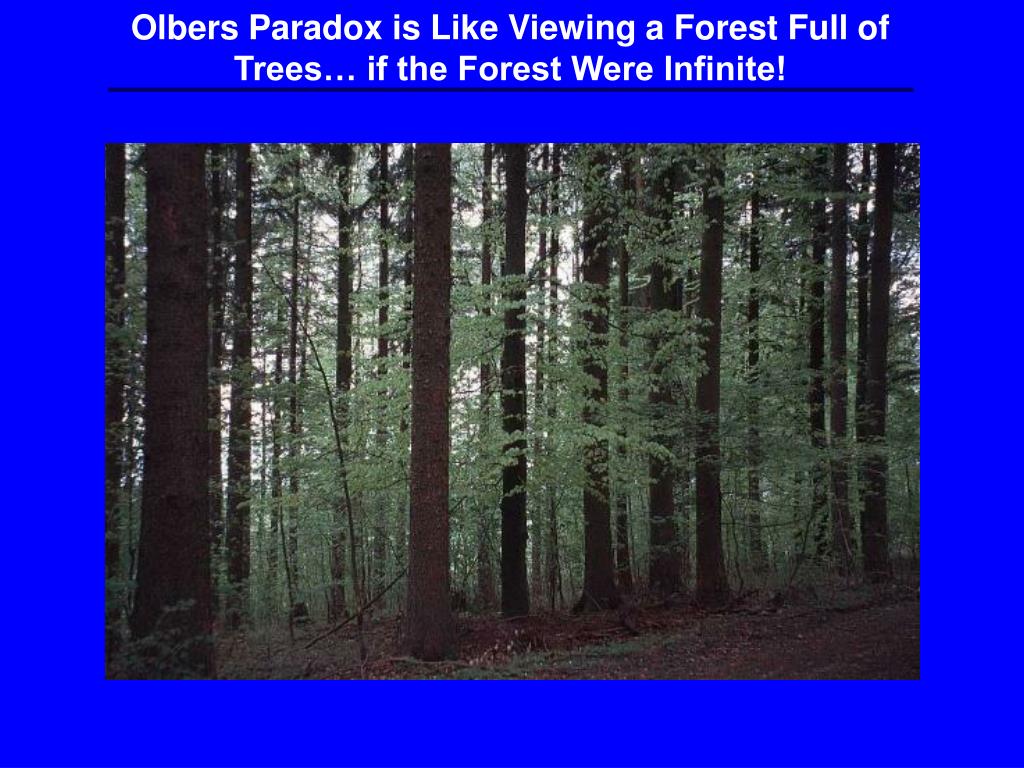 Olbers Paradox is Like Viewing a Forest Full of Trees… if the Forest Were Infinite!